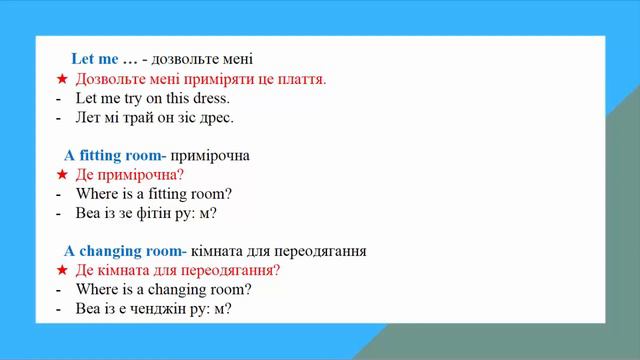 Let me … - дозвольте мені
★ Дозвольте мені приміряти це плаття.
- Let me try on this dress.
- Лет мі трай он зіс дрес.

A fitting room- примірочна
★ Де примірочна?
- Where is a fitting room?
- Веа із зе фітін ру: м?

A changing room- кімната для переодягання
★ Де кімната для переодягання?
- Where is a changing room?
- Веа із е ченджін ру: м?